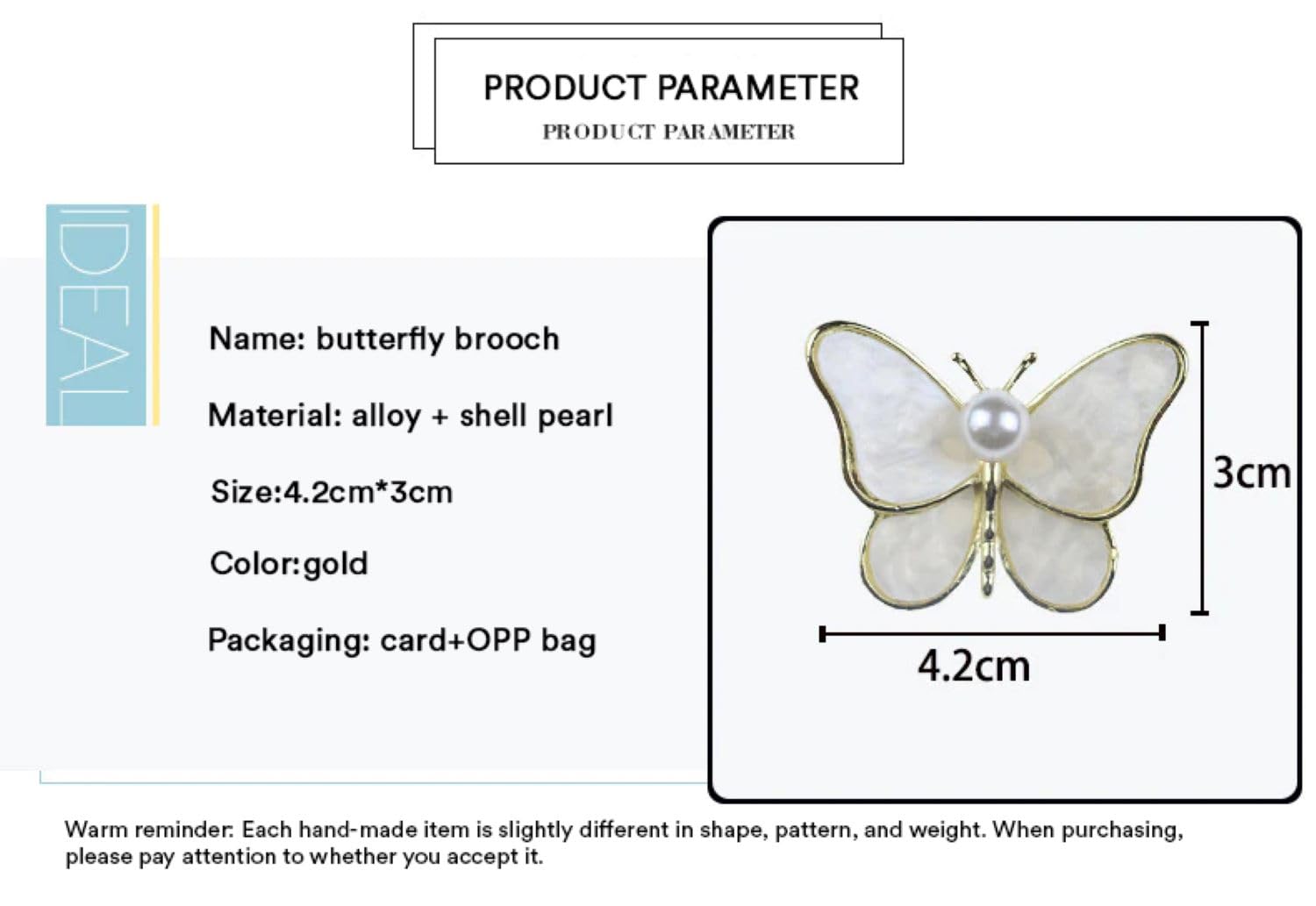 PRODUCT PARAMETER

PRODUCT PARAMETER

IDEAL

Name: butterfly brooch

Material: alloy + shell pearl

Size:4.2cm*3cm

Color:gold

Packaging: card+OPP bag

3cm

4.2cm

Warm reminder: Each hand-made item is slightly different in shape, pattern, and weight. When purchasing, please pay attention to whether you accept it.